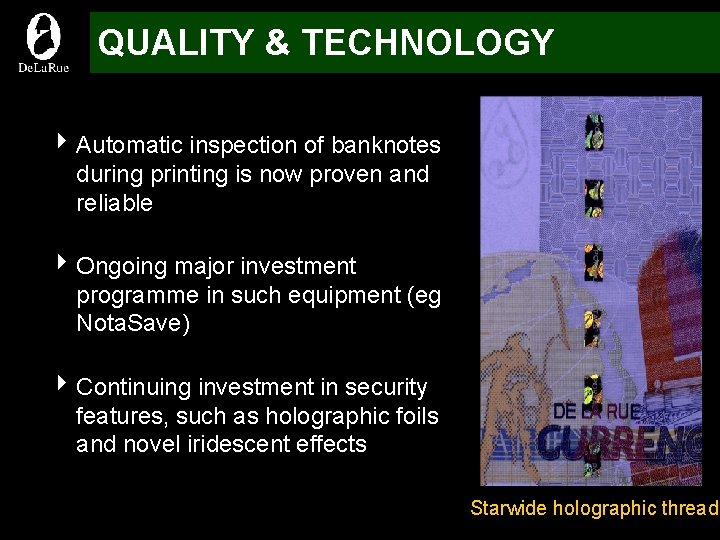 DeLaRue

QUALITY & TECHNOLOGY

Automatic inspection of banknotes during printing is now proven and reliable

Ongoing major investment programme in such equipment (eg NotaSave)

Continuing investment in security features, such as holographic foils and novel iridescent effects

DE LA RUE
CURRENC

Starwide holographic thread